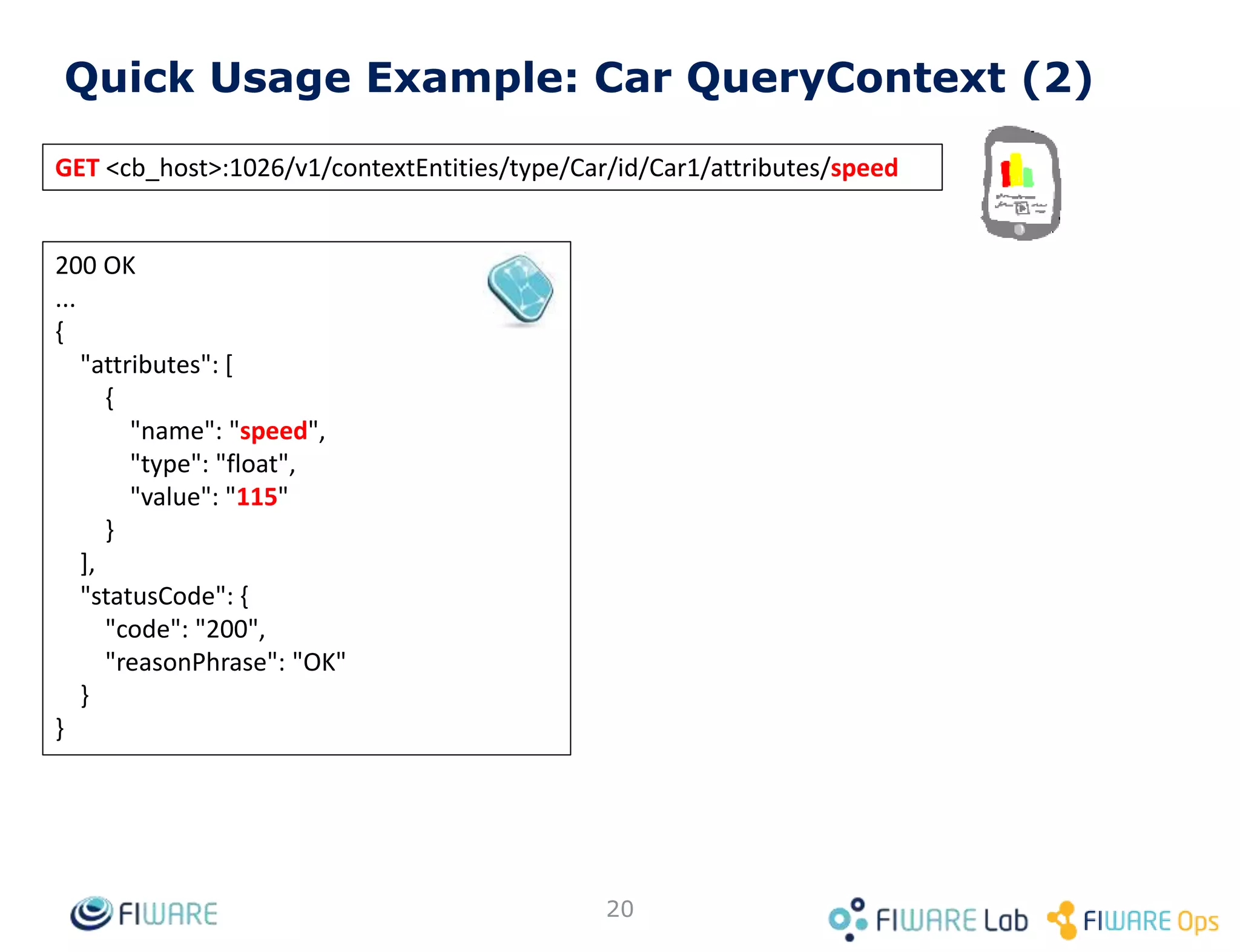 Quick Usage Example: Car QueryContext (2)

GET <cb_host>:1026/v1/contextEntities/type/Car/id/Car1/attributes/speed

200 OK
...
{
"attributes": [
{
"name": "speed",
"type": "float",
"value": "115"
}
],
"statusCode": {
"code": "200",
"reasonPhrase": "OK"
}
}

FIWARE

20

FIWARE Lab

FIWARE Ops